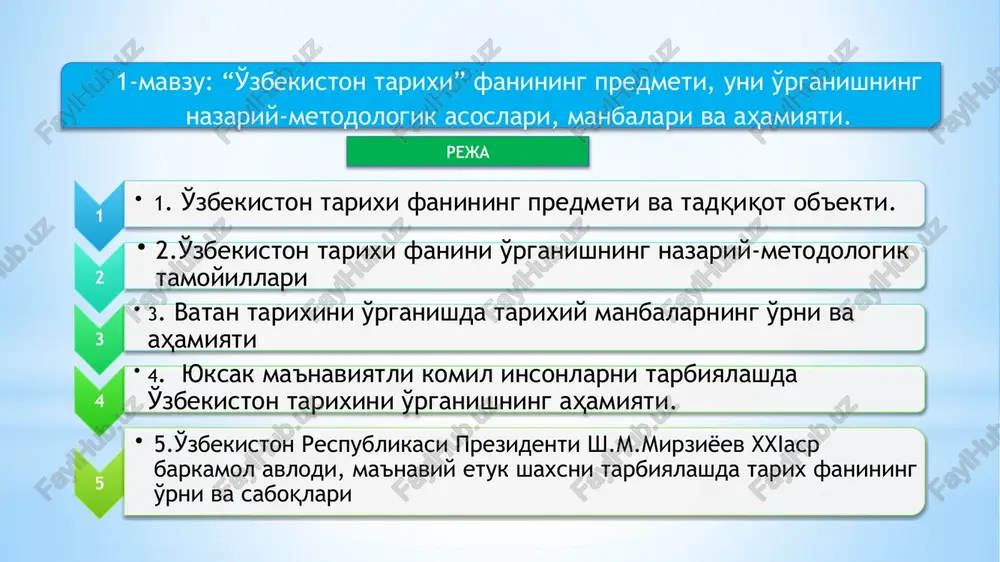 1-мавзу: “Ўзбекистон тарихи” фанининг предмети, уни ўрганишнинг назарий-методологик асослари, манбалари ва аҳамияти.

РЕЖА

1

• 1. Ўзбекистон тарихи фанининг предмети ва тадқиқот объекти.

2

• 2.Ўзбекистон тарихи фанини ўрганишнинг назарий-методологик тамойиллари

3

• 3. Ватан тарихини ўрганишда тарихий манбаларнинг ўрни ва аҳамияти

4

• 4. Юксак маънавиятли комил инсонларни тарбиялашда Ўзбекистон тарихини ўрганишнинг аҳамияти.

5

• 5.Ўзбекистон Республикаси Президенти Ш.М.Мирзиёев XXIаср баркамол авлоди, маънавий етук шахсни тарбиялашда тарих фанининг ўрни ва сабоқлари

FaylHub.uz